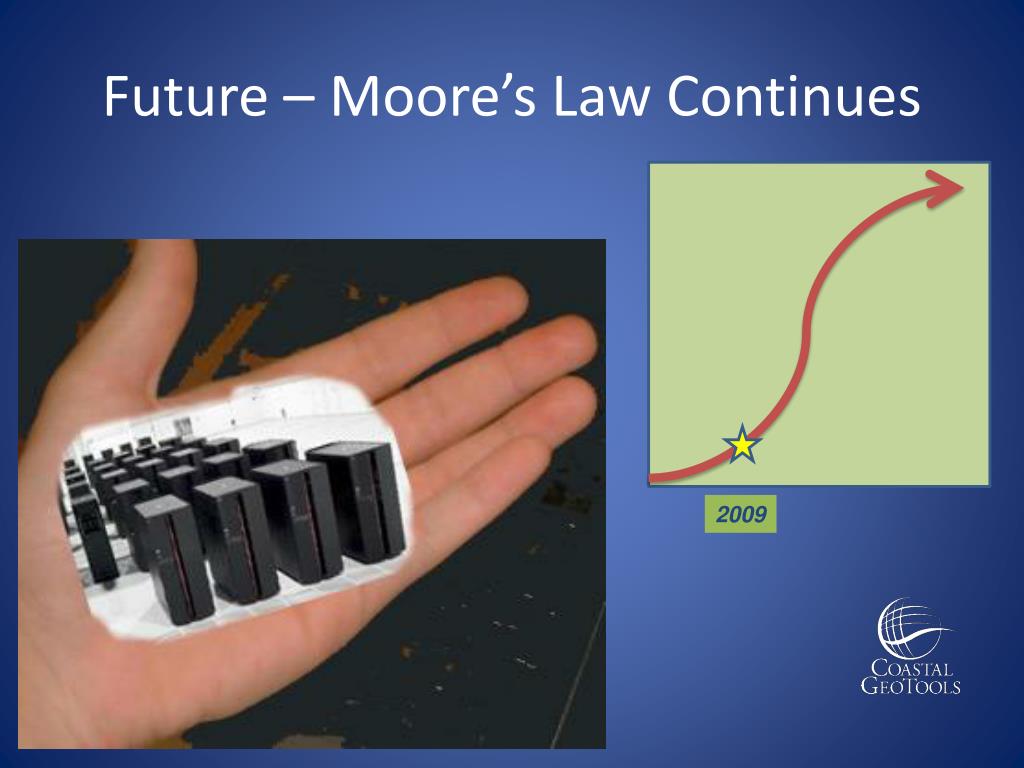 Future – Moore's Law Continues

2009

COASTAL
GEOTOOLS